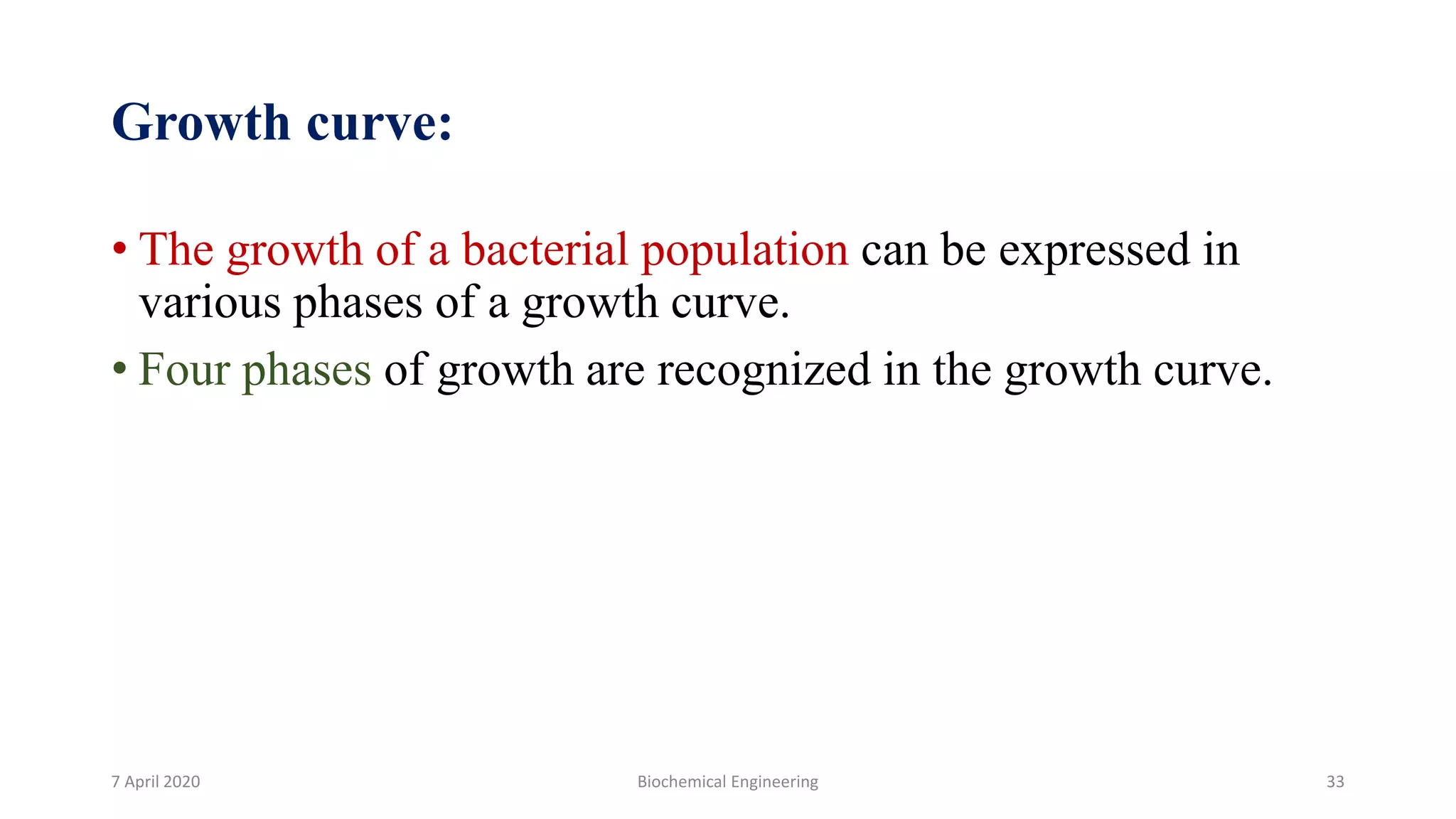 Growth curve:

• The growth of a bacterial population can be expressed in various phases of a growth curve.

• Four phases of growth are recognized in the growth curve.

7 April 2020

Biochemical Engineering

33